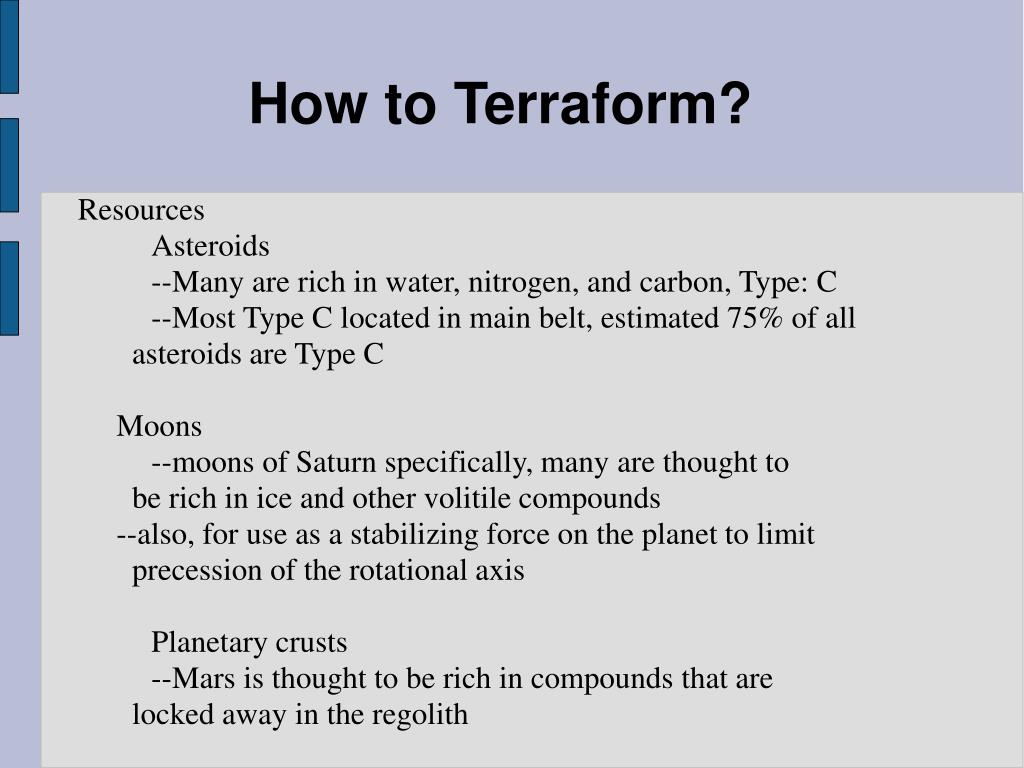 How to Terraform?

Resources

Asteroids

--Many are rich in water, nitrogen, and carbon, Type: C

--Most Type C located in main belt, estimated 75% of all asteroids are Type C

Moons

--moons of Saturn specifically, many are thought to be rich in ice and other volitile compounds

--also, for use as a stabilizing force on the planet to limit precession of the rotational axis

Planetary crusts

--Mars is thought to be rich in compounds that are locked away in the regolith